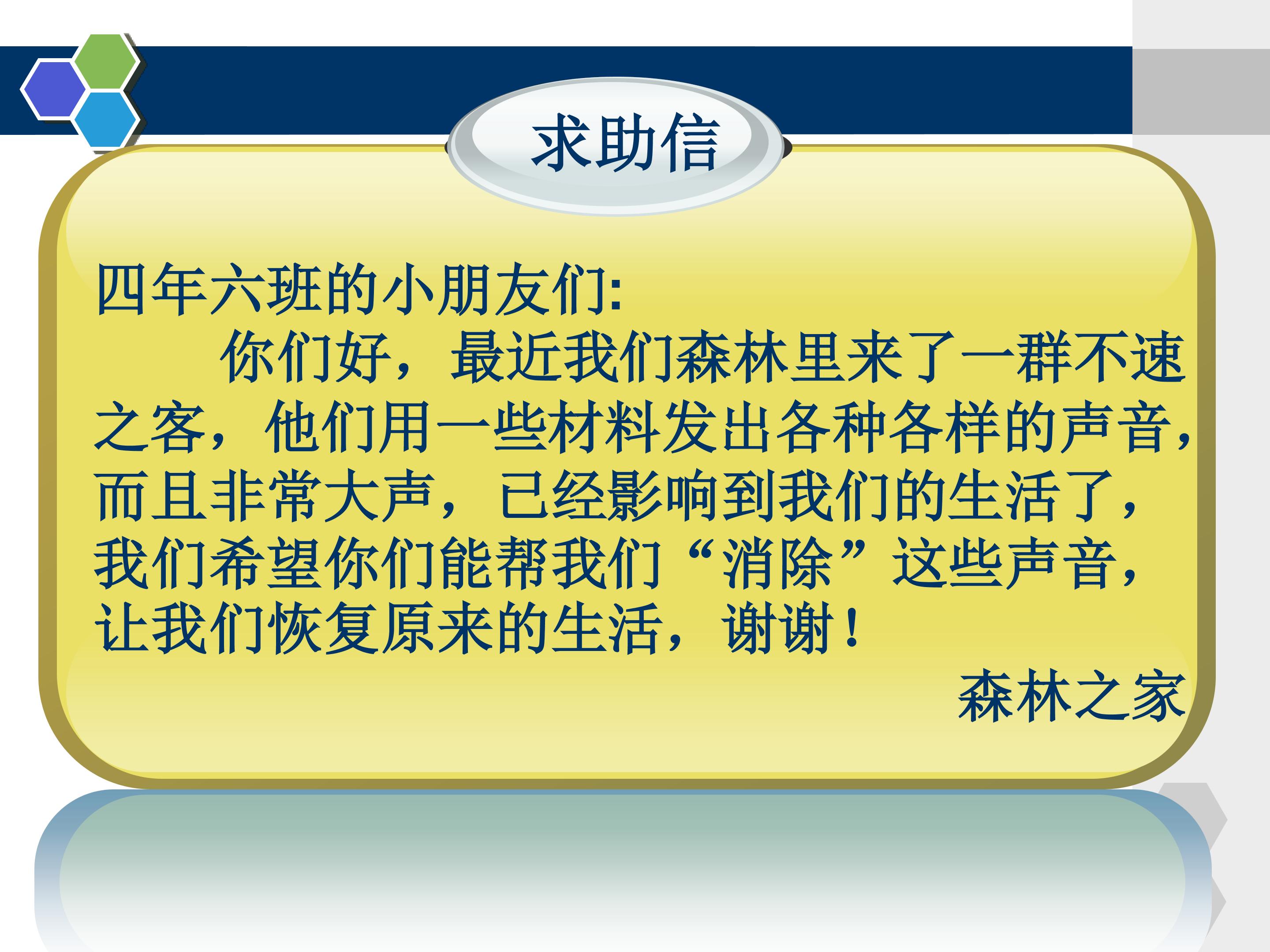 求助信

四年六班的小朋友们:

你们好，最近我们森林里来了一群不速之客，他们用一些材料发出各种各样的声音，而且非常大声，已经影响到我们的生活了，我们希望你们能帮我们“消除”这些声音，让我们恢复原来的生活，谢谢！

森林之家